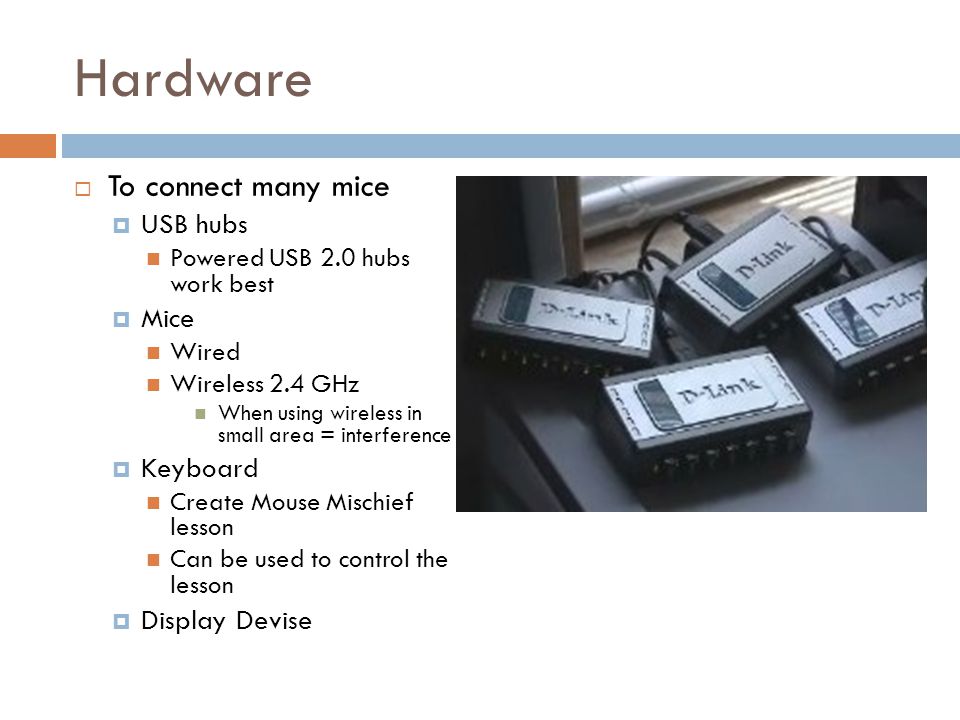 Hardware

To connect many mice
USB hubs
Powered USB 2.0 hubs work best
Mice
Wired
Wireless 2.4 GHz
When using wireless in small area = interference
Keyboard
Create Mouse Mischief lesson
Can be used to control the lesson
Display Devise

D-Link
D-Link
D-Link
D-Lin